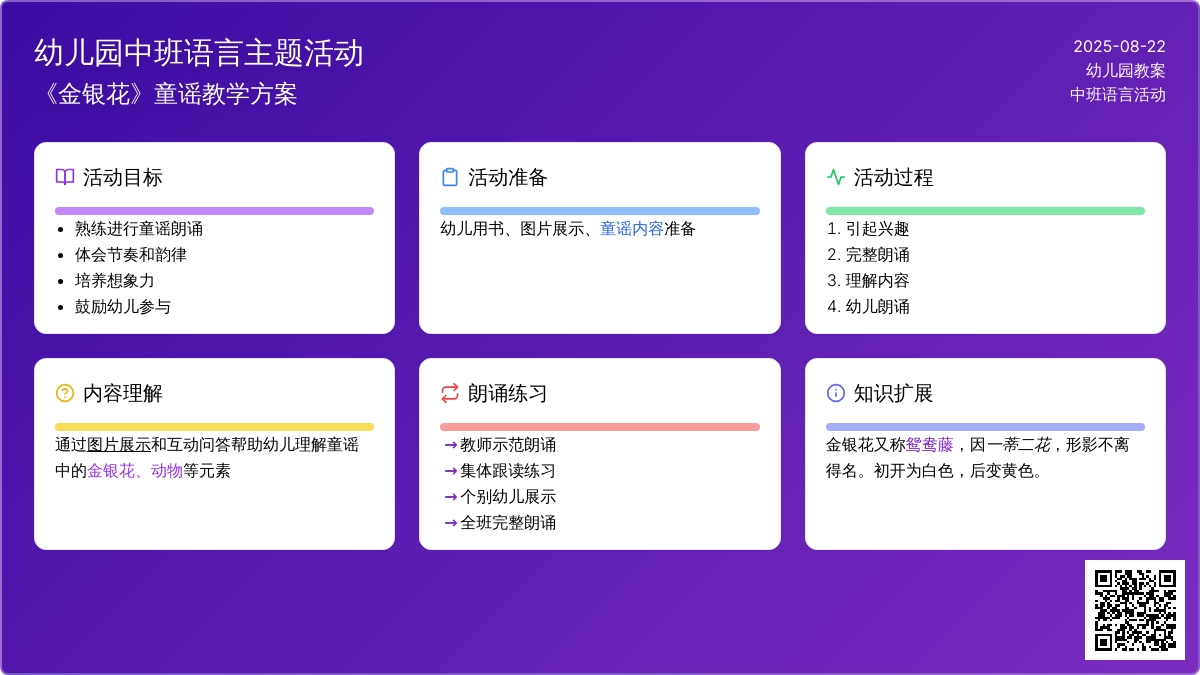 幼儿园中班语言主题活动
《金银花》童谣教学方案

2025-08-22
幼儿园教案
中班语言活动

活动目标

- 熟练进行童谣朗诵
- 体会节奏和韵律
- 培养想象力
- 鼓励幼儿参与

活动准备

幼儿用书、图片展示、童谣内容准备

活动过程

1. 引起兴趣
2. 完整朗诵
3. 理解内容
4. 幼儿朗诵

内容理解

通过图片展示和互动问答帮助幼儿理解童谣中的金银花、动物等元素

朗诵练习

→教师示范朗诵
→集体跟读练习
→个别幼儿展示
→全班完整朗诵

知识扩展

金银花又称鸳鸯藤，因一蒂二花，形影不离得名。初开为白色，后变黄色。